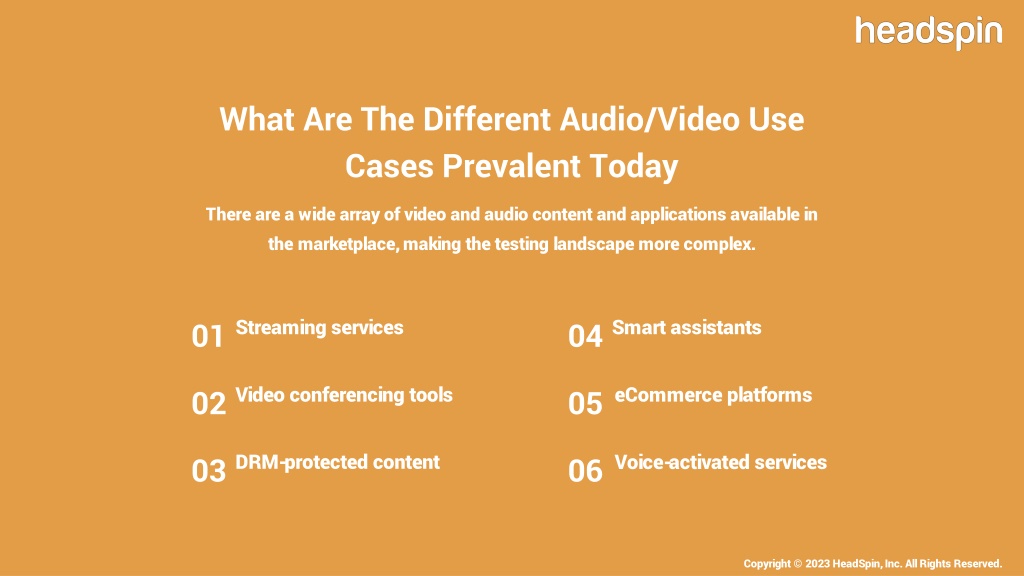 headspin

What Are The Different Audio/Video Use Cases Prevalent Today

There are a wide array of video and audio content and applications available in the marketplace, making the testing landscape more complex.

01 Streaming services

02 Video conferencing tools

03 DRM-protected content

04 Smart assistants

05 eCommerce platforms

06 Voice-activated services

Copyright © 2023 HeadSpin, Inc. All Rights Reserved.